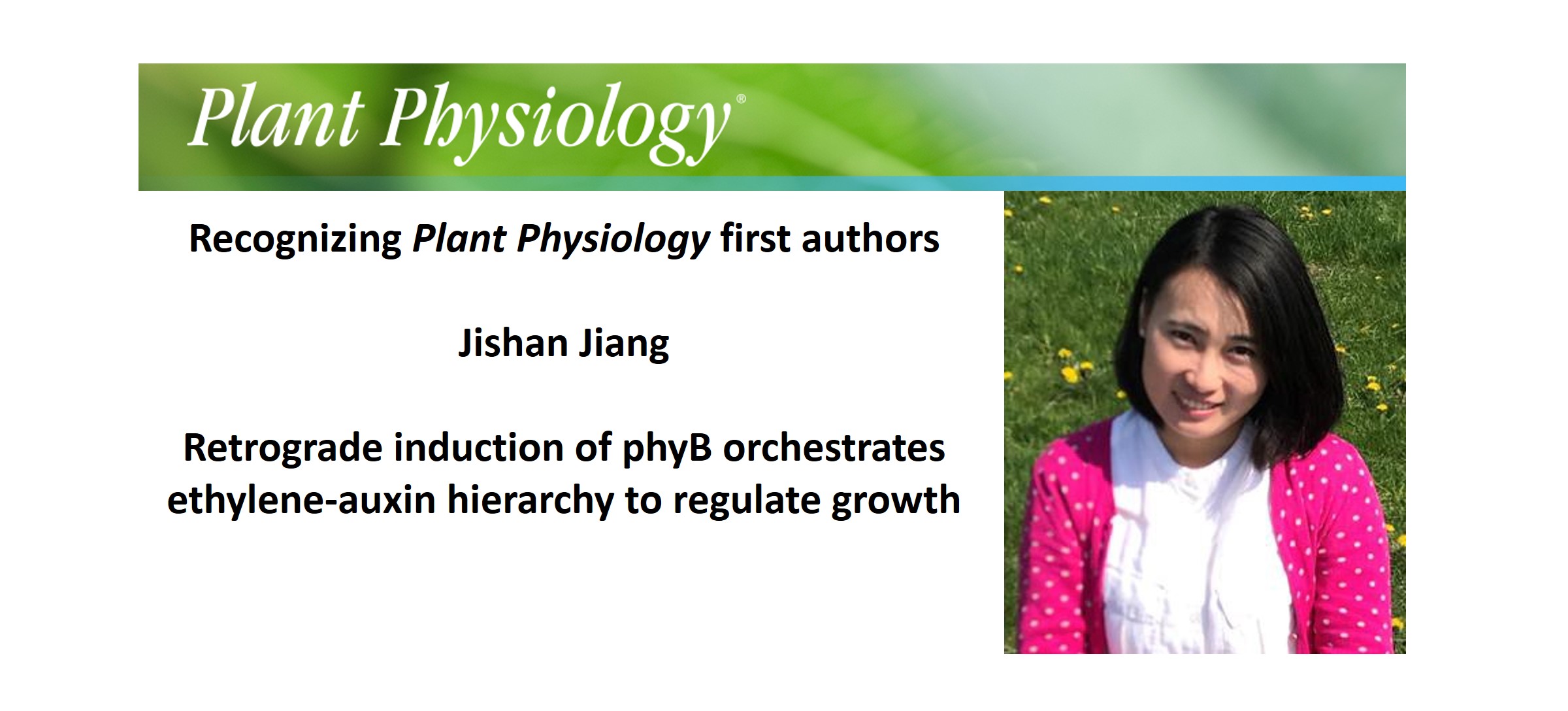 Plant Physiology®

Recognizing Plant Physiology first authors

Jishan Jiang

Retrograde induction of phyB orchestrates ethylene-auxin hierarchy to regulate growth